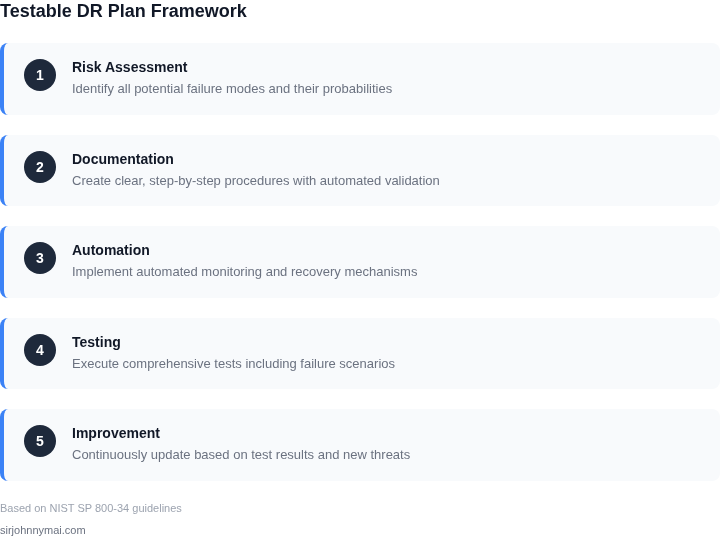 Testable DR Plan Framework

1
Risk Assessment
Identify all potential failure modes and their probabilities

2
Documentation
Create clear, step-by-step procedures with automated validation

3
Automation
Implement automated monitoring and recovery mechanisms

4
Testing
Execute comprehensive tests including failure scenarios

5
Improvement
Continuously update based on test results and new threats

Based on NIST SP 800-34 guidelines

sirjohnnymai.com